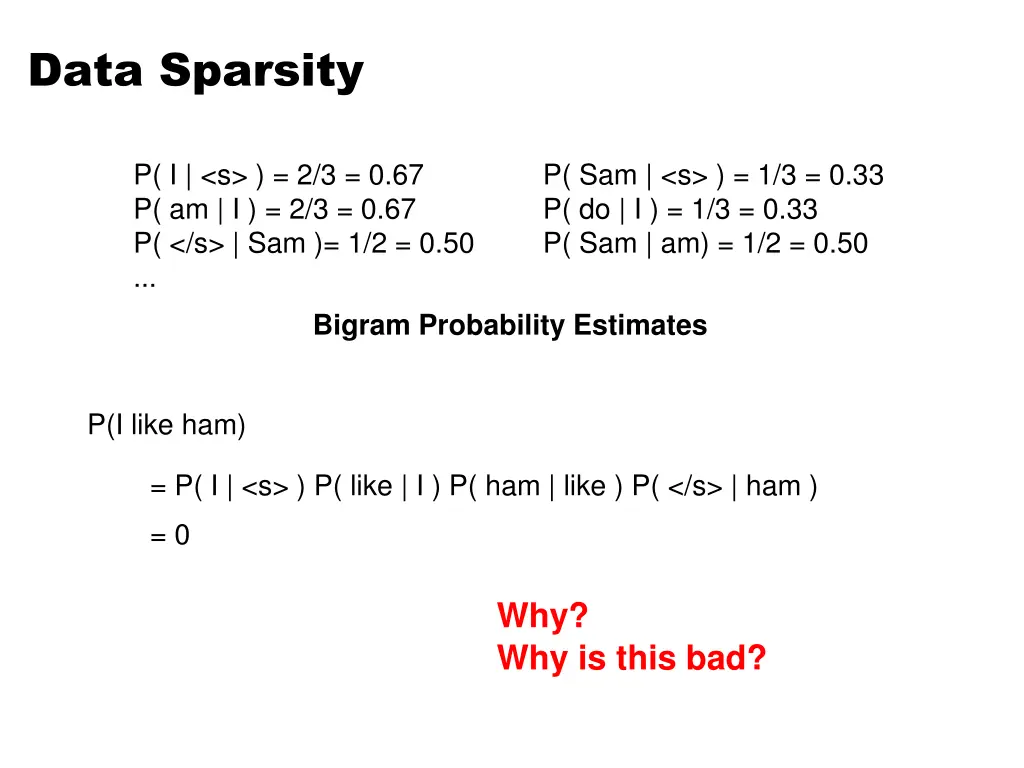 Data Sparsity

P( I | <s> ) = 2/3 = 0.67
P( am | I ) = 2/3 = 0.67
P( </s> | Sam )= 1/2 = 0.50
...

P( Sam | <s> ) = 1/3 = 0.33
P( do | I ) = 1/3 = 0.33
P( Sam | am) = 1/2 = 0.50

Bigram Probability Estimates

P(I like ham)

= P( I | <s> ) P( like | I ) P( ham | like ) P( </s> | ham )

= 0

Why?
Why is this bad?